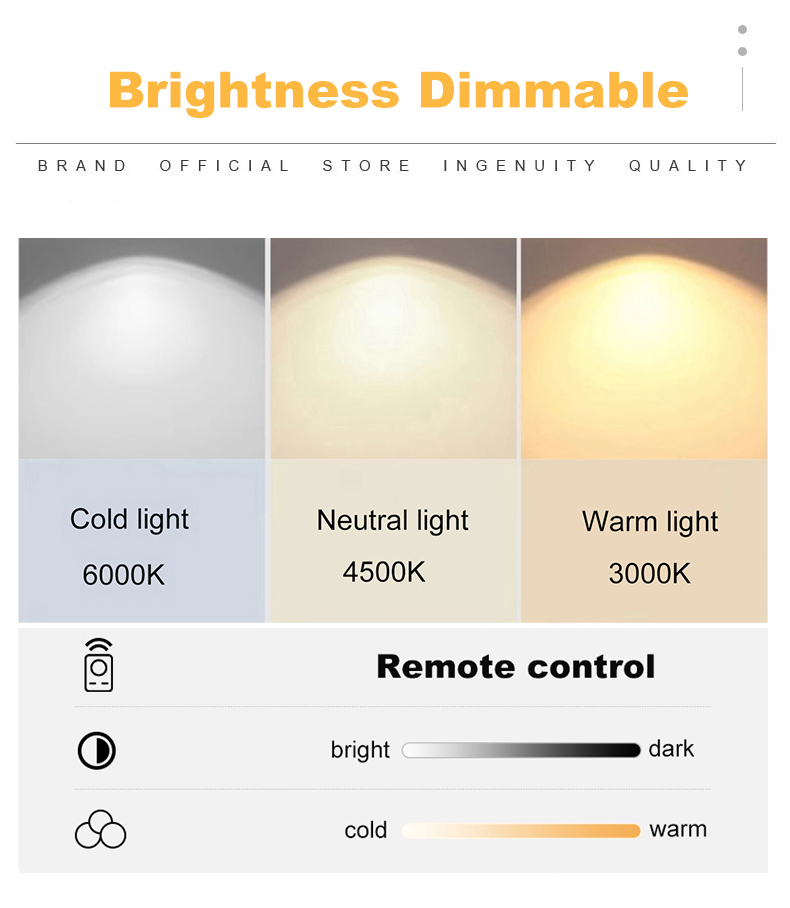 Brightness Dimmable

BRAND OFFICIAL STORE INGENUITY QUALITY

Cold light
6000K

Neutral light
4500K

Warm light
3000K

Remote control

bright dark

cold warm